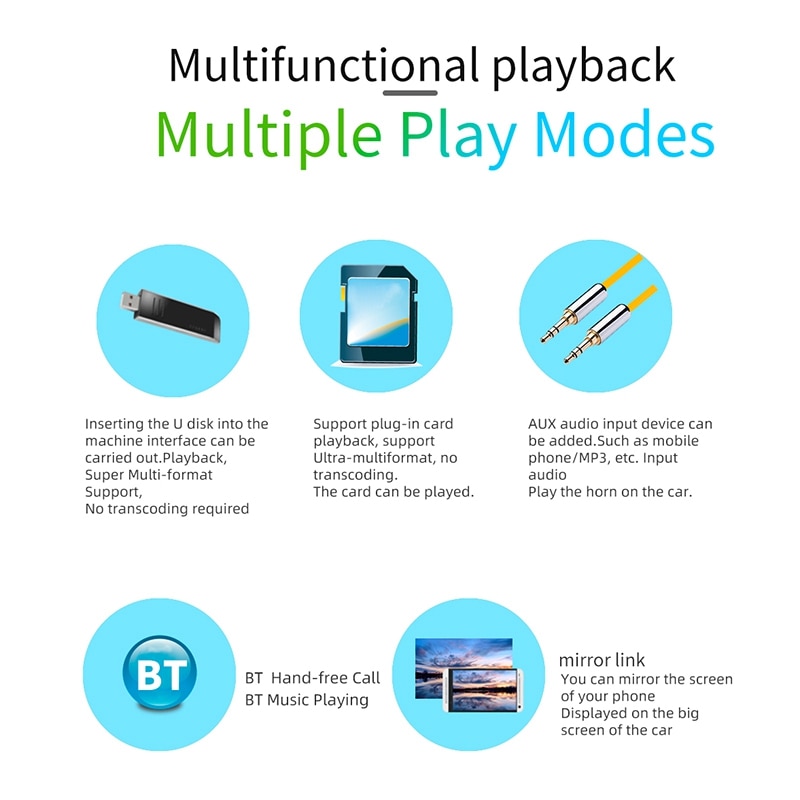 Multifunctional playback

Multiple Play Modes

Inserting the U disk into the machine interface can be carried out.Playback, Super Multi-format Support, No transcoding required

Support plug-in card playback, support Ultra-multiformat, no transcoding.
The card can be played.

AUX audio input device can be added.Such as mobile phone/MP3, etc. Input audio
Play the horn on the car.

BT

BT Hand-free Call
BT Music Playing

mirror link
You can mirror the screen of your phone
Displayed on the big screen of the car